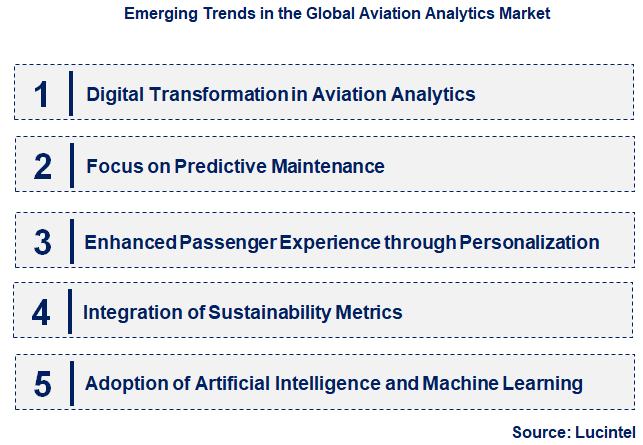 Emerging Trends in the Global Aviation Analytics Market

1 Digital Transformation in Aviation Analytics

2 Focus on Predictive Maintenance

3 Enhanced Passenger Experience through Personalization

4 Integration of Sustainability Metrics

5 Adoption of Artificial Intelligence and Machine Learning

Source: Lucintel